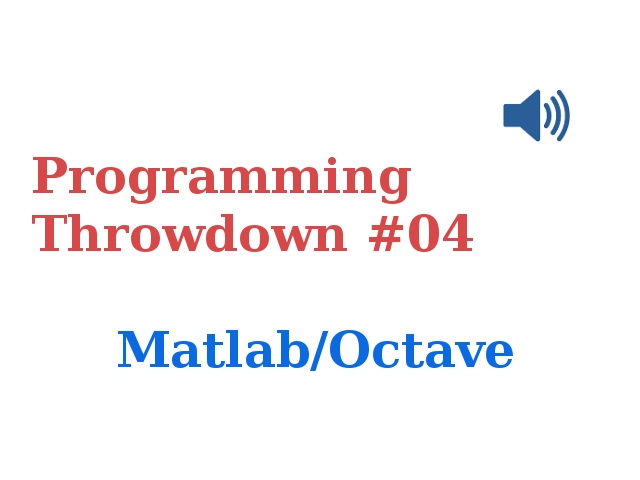 Programming Throwdown #04

Matlab/Octave